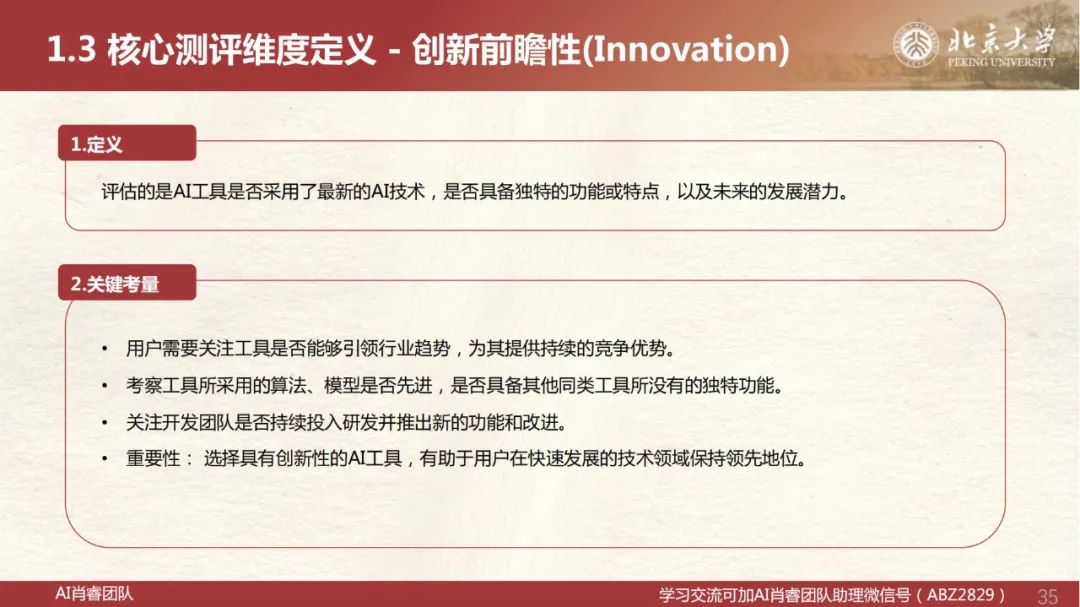 1.3 核心测评维度定义 - 创新前瞻性(Innovation)

北京大学
PEKING UNIVERSITY

1.定义

评估的是AI工具是否采用了最新的AI技术，是否具备独特的功能或特点，以及未来的发展潜力。

2.关键考量

• 用户需要关注工具是否能够引领行业趋势，为其提供持续的竞争优势。
• 考察工具所采用的算法、模型是否先进，是否具备其他同类工具所没有的独特功能。
• 关注开发团队是否持续投入研发并推出新的功能和改进。
• 重要性： 选择具有创新性的AI工具，有助于用户在快速发展的技术领域保持领先地位。

AI肖睿团队

学习交流可加AI肖睿团队助理微信号（ABZ2829）

35